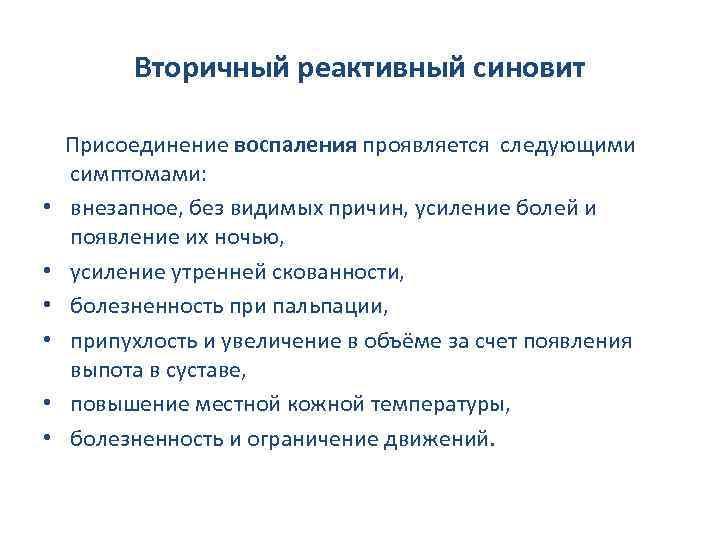 Вторичный реактивный синовит

Присоединение воспаления проявляется следующими симптомами:

• внезапное, без видимых причин, усиление болей и появление их ночью,
• усиление утренней скованности,
• болезненность при пальпации,
• припухлость и увеличение в объёме за счет появления выпота в суставе,
• повышение местной кожной температуры,
• болезненность и ограничение движений.